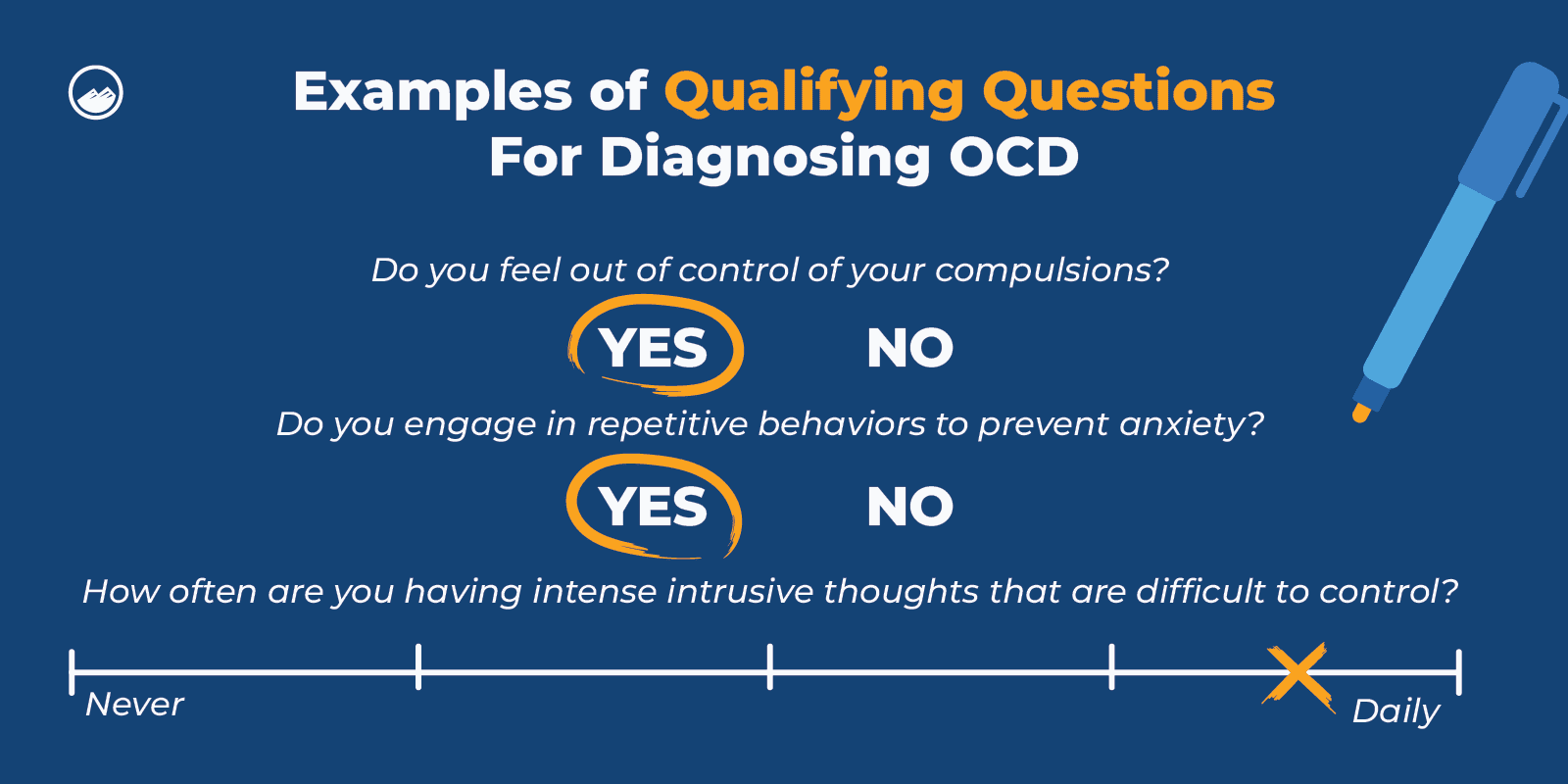 Examples of Qualifying Questions For Diagnosing OCD

Do you feel out of control of your compulsions?

YES NO

Do you engage in repetitive behaviors to prevent anxiety?

YES NO

How often are you having intense intrusive thoughts that are difficult to control?

Never Daily